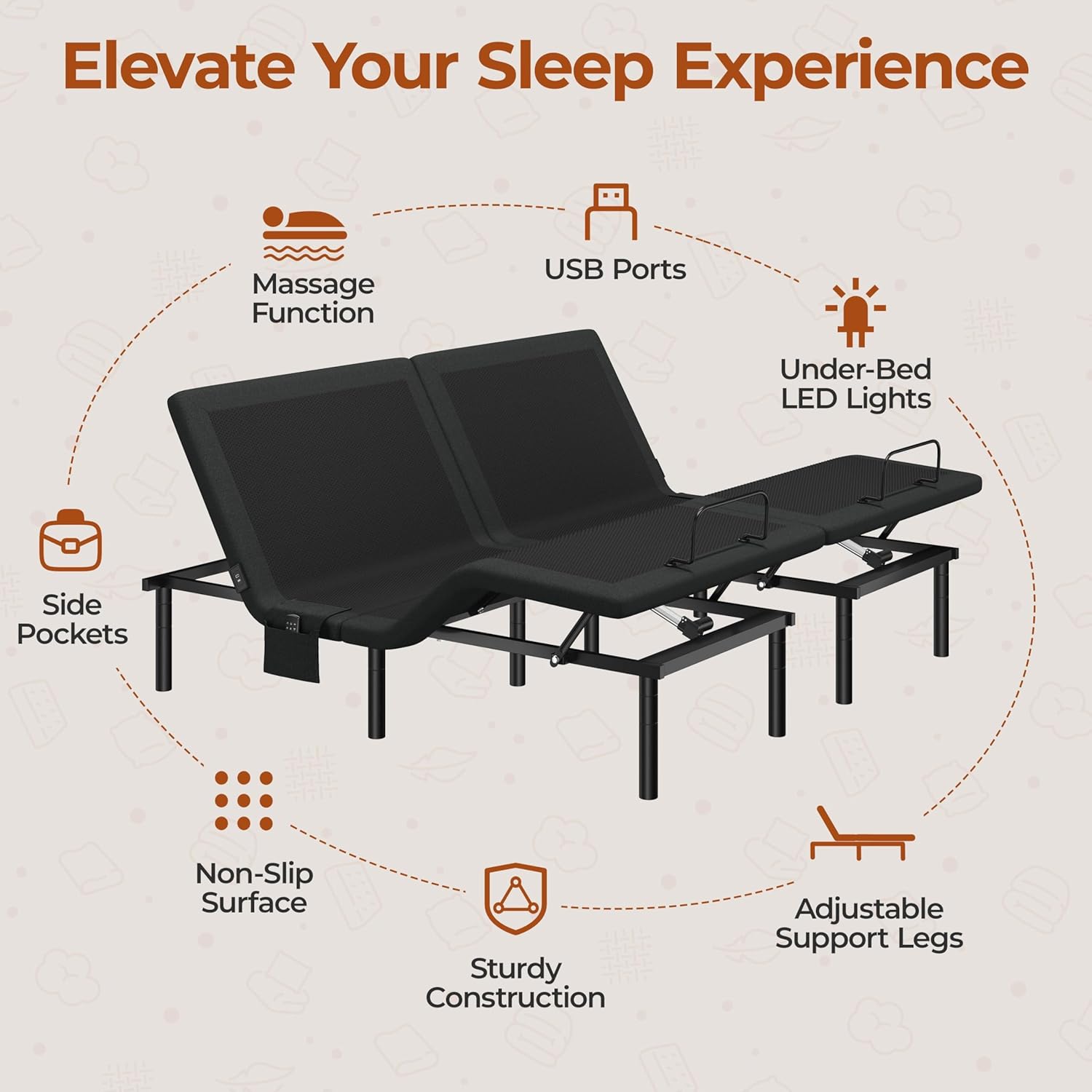 Elevate Your Sleep Experience

Massage Function

USB Ports

Under-Bed LED Lights

Side Pockets

Non-Slip Surface

Sturdy Construction

Adjustable Support Legs